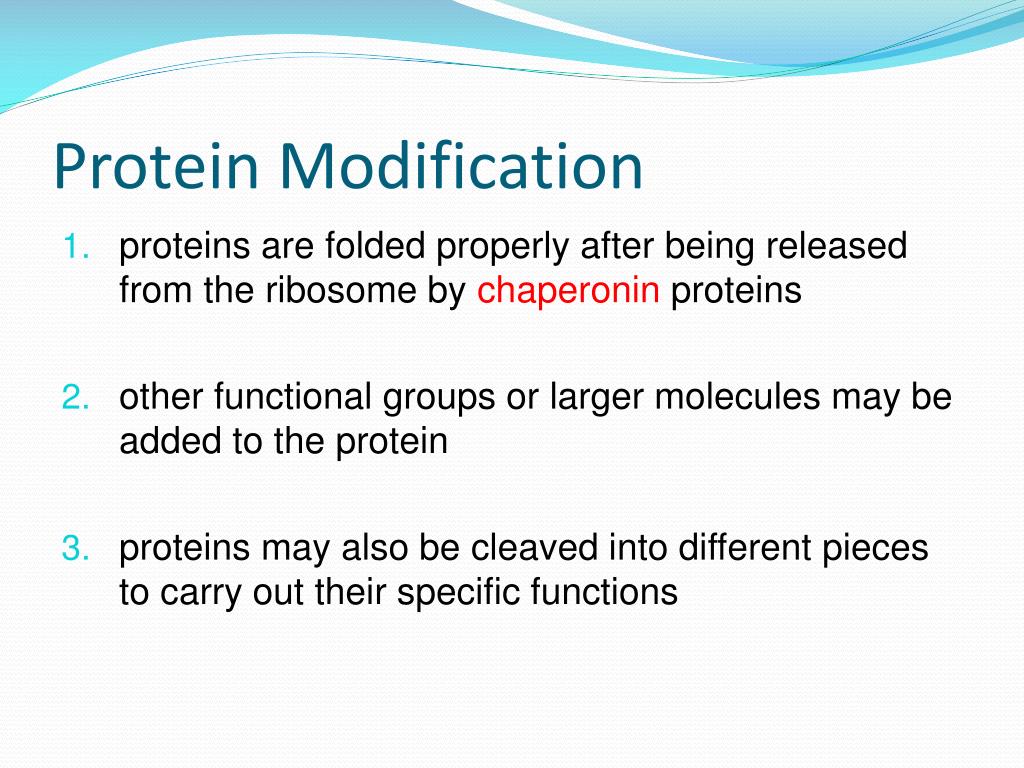 Protein Modification

1. proteins are folded properly after being released from the ribosome by chaperonin proteins

2. other functional groups or larger molecules may be added to the protein

3. proteins may also be cleaved into different pieces to carry out their specific functions